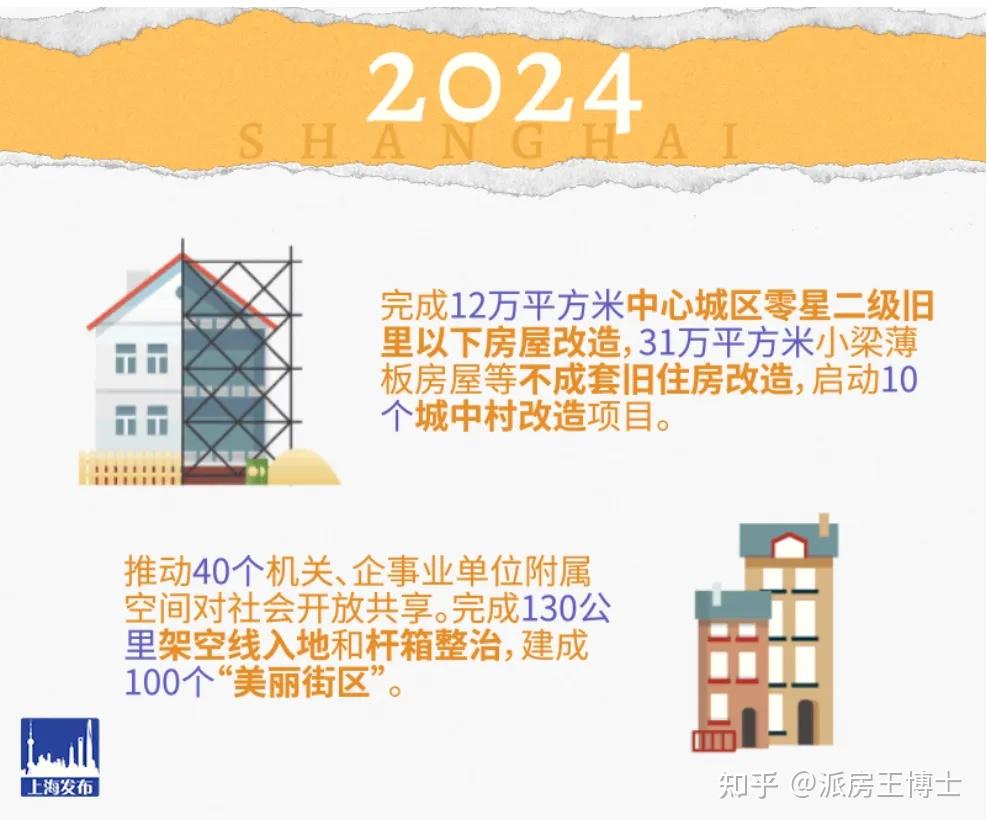 2024
SHANGHAI

完成12万平方米中心城区零星二级旧里以下房屋改造，31万平方米小梁薄板房屋等不成套旧住房改造，启动10个城中村改造项目。

推动40个机关、企事业单位附属空间对社会开放共享。完成130公里架空线入地和杆箱整治，建成100个“美丽街区”。

上海发布

知乎 @派房王博士